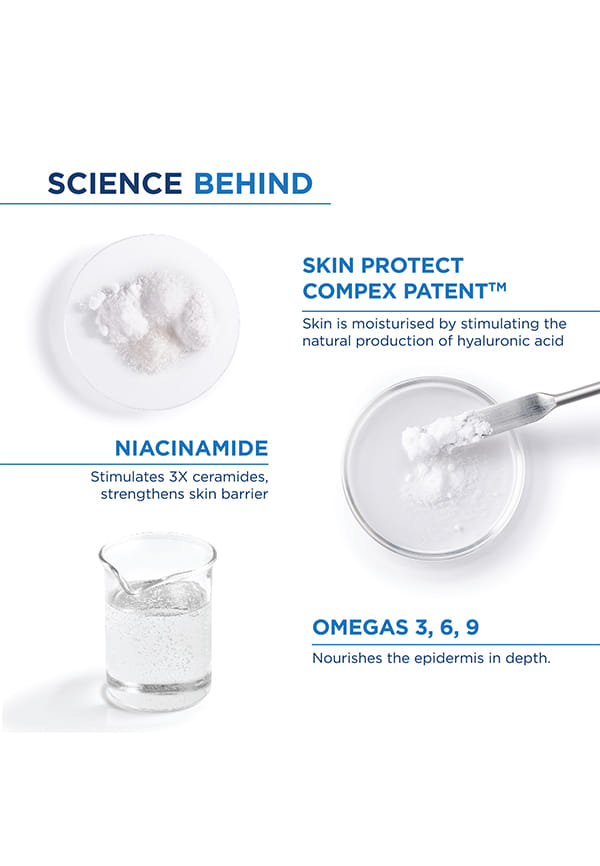 SCIENCE BEHIND

SKIN PROTECT COMPEX PATENT™

Skin is moisturised by stimulating the natural production of hyaluronic acid

NIACINAMIDE

Stimulates 3X ceramides, strengthens skin barrier

OMEGAS 3, 6, 9

Nourishes the epidermis in depth.